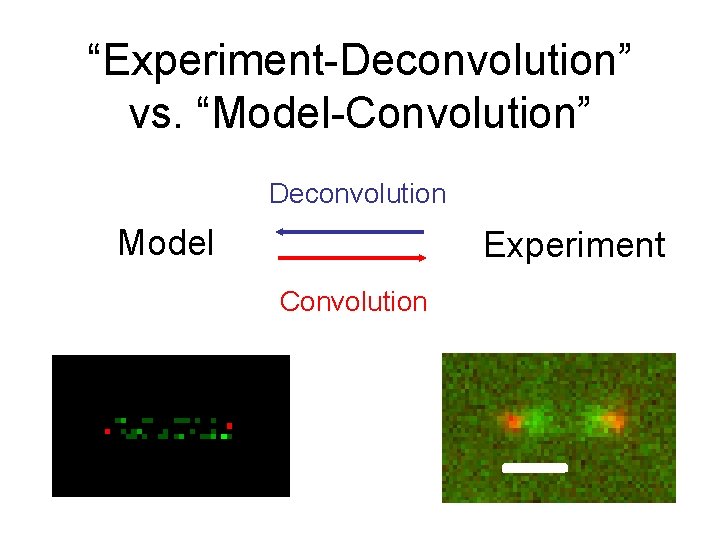 “Experiment-Deconvolution” vs. “Model-Convolution”

Deconvolution

Model

Experiment

Convolution